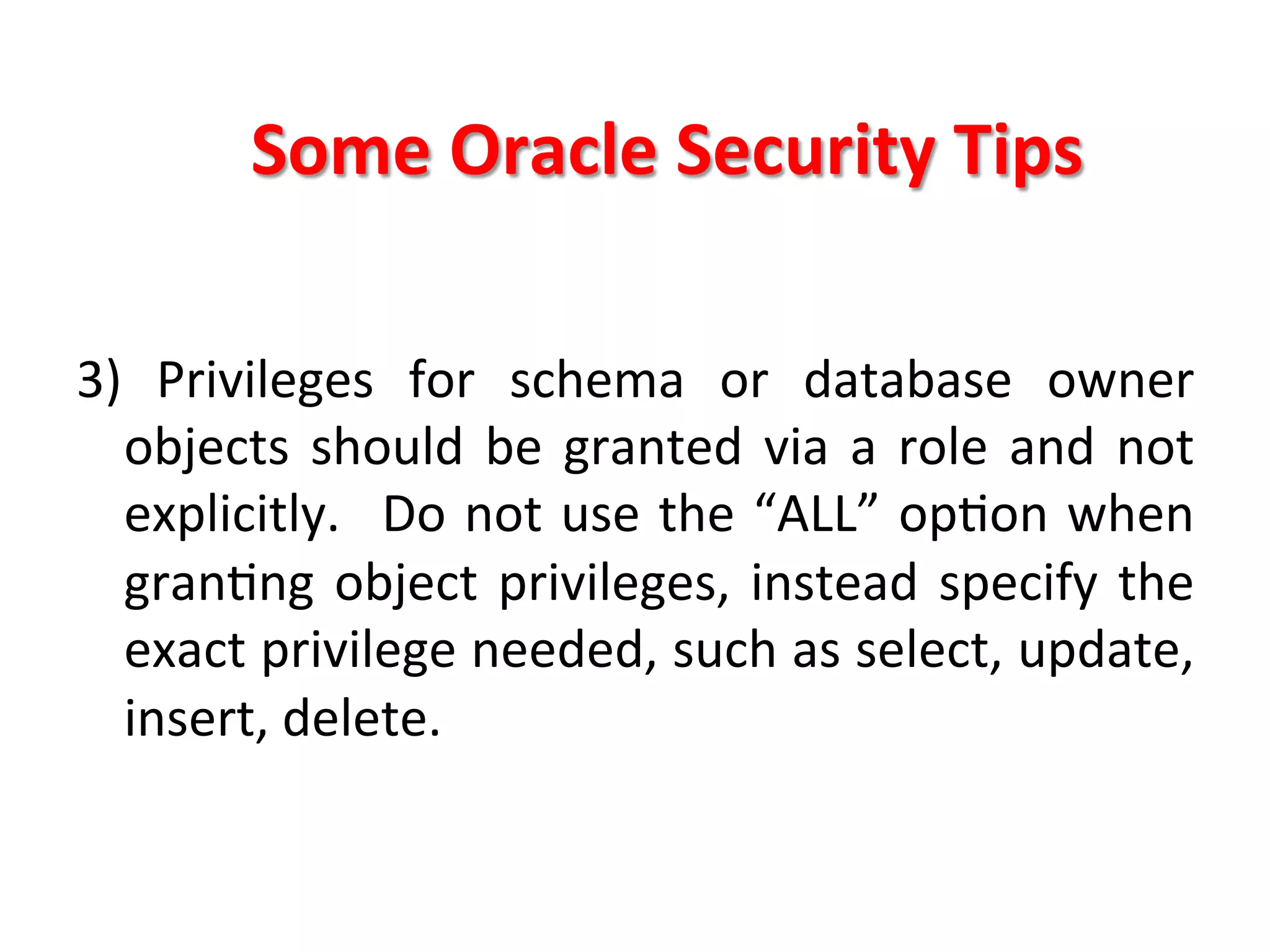 Some Oracle Security Tips

3) Privileges for schema or database owner objects should be granted via a role and not explicitly. Do not use the “ALL” option when granting object privileges, instead specify the exact privilege needed, such as select, update, insert, delete.